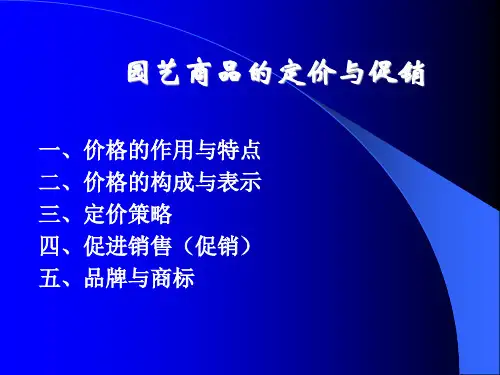 园艺商品的定价与促销

一、价格的作用与特点
二、价格的构成与表示
三、定价策略
四、促进销售（促销）
五、品牌与商标